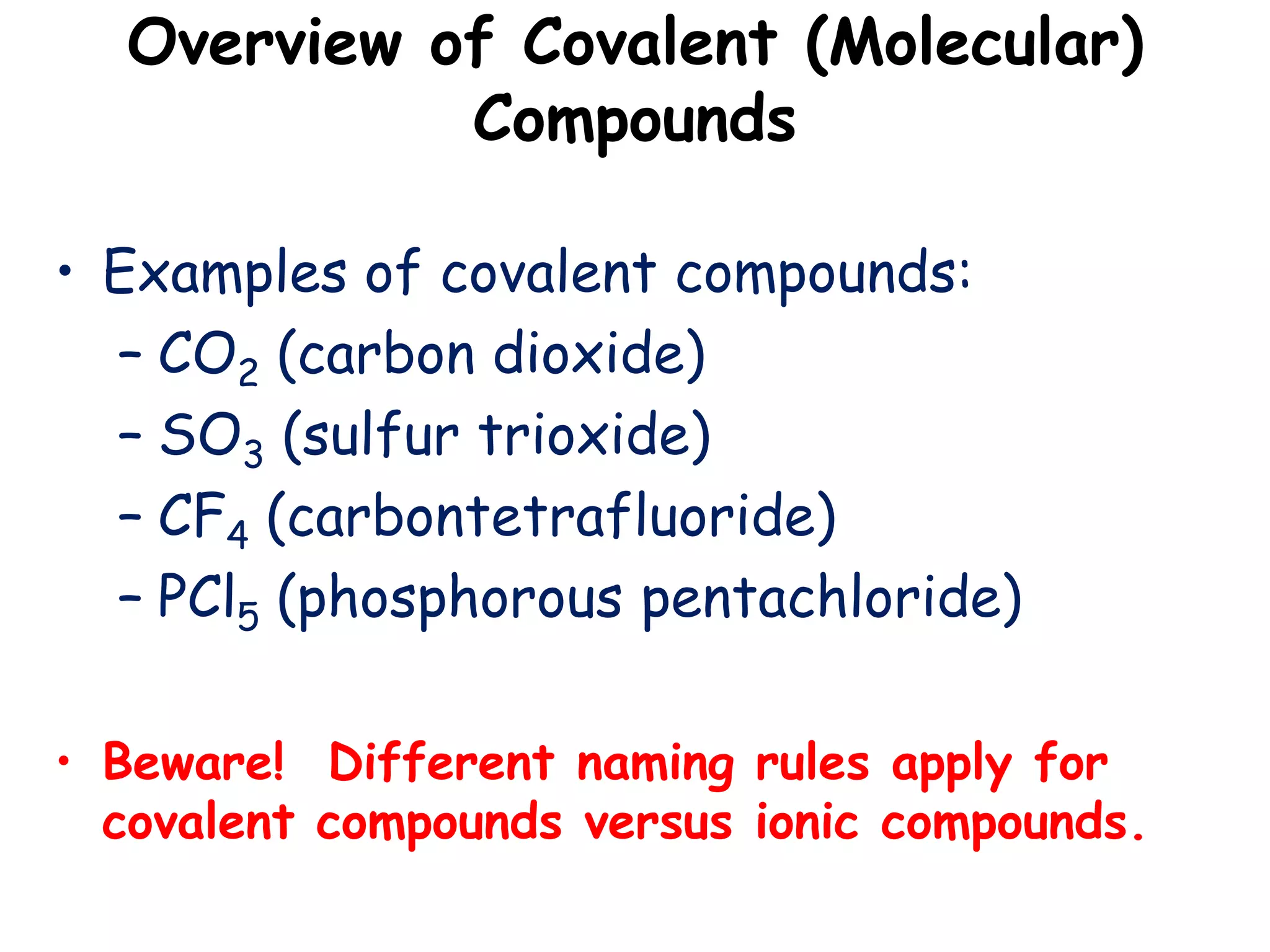 Overview of Covalent (Molecular) Compounds

• Examples of covalent compounds:
– $CO_2$ (carbon dioxide)
– $SO_3$ (sulfur trioxide)
– $CF_4$ (carbontetrafluoride)
– $PCl_5$ (phosphorous pentachloride)

• Beware! Different naming rules apply for covalent compounds versus ionic compounds.